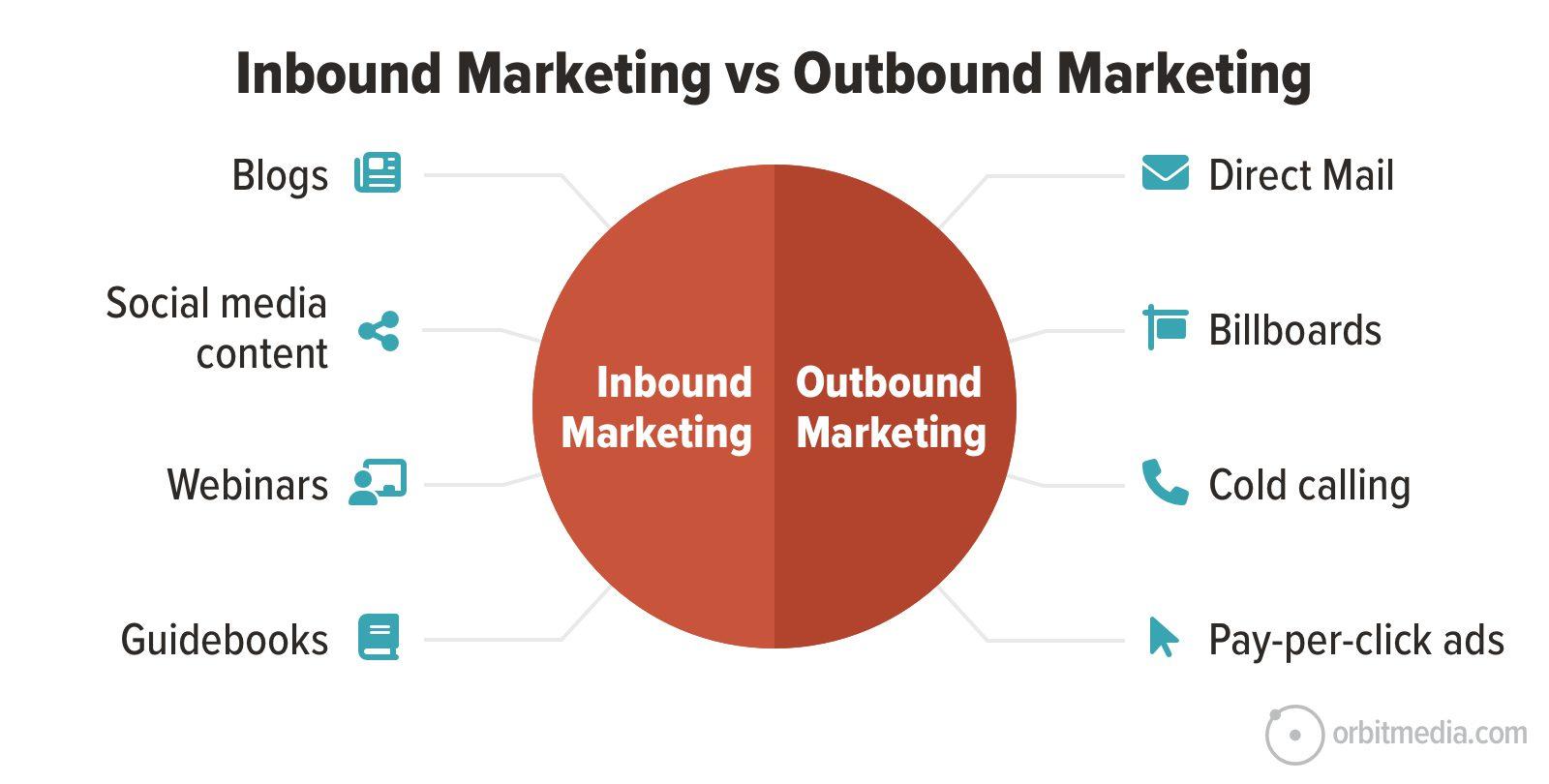 Inbound Marketing vs Outbound Marketing

Blogs

Social media content

Webinars

Guidebooks

Inbound Marketing

Outbound Marketing

Direct Mail

Billboards

Cold calling

Pay-per-click ads

orbitmedia.com